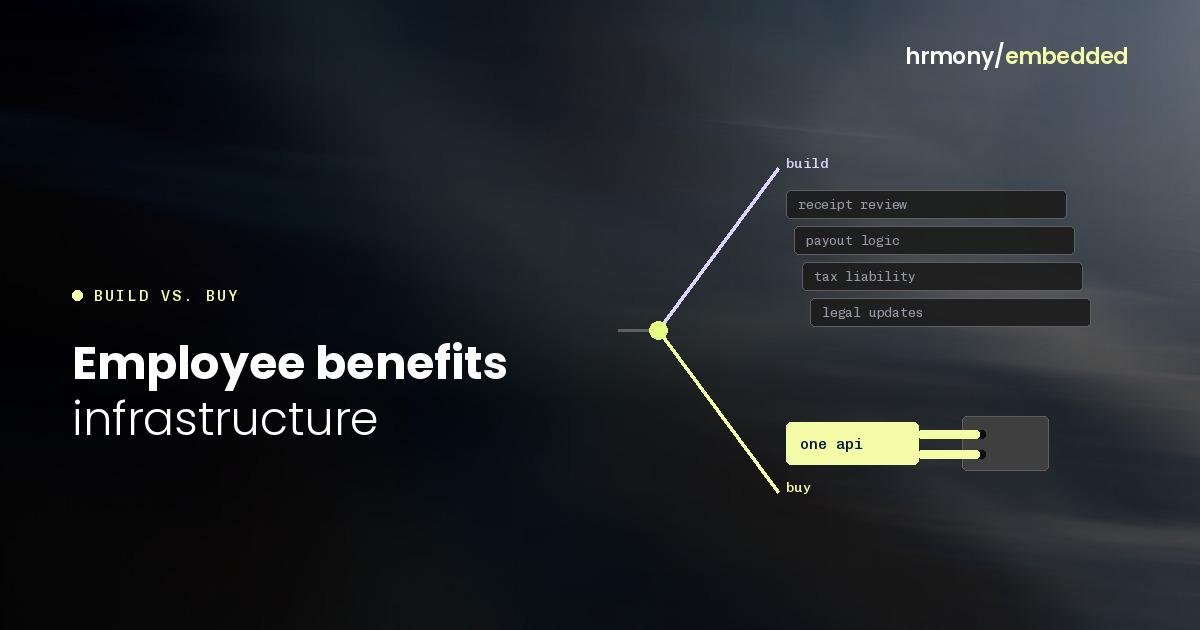 hrmony/embedded

BUILD VS. BUY

Employee benefits infrastructure

build

receipt review

payout logic

tax liability

legal updates

one api

buy